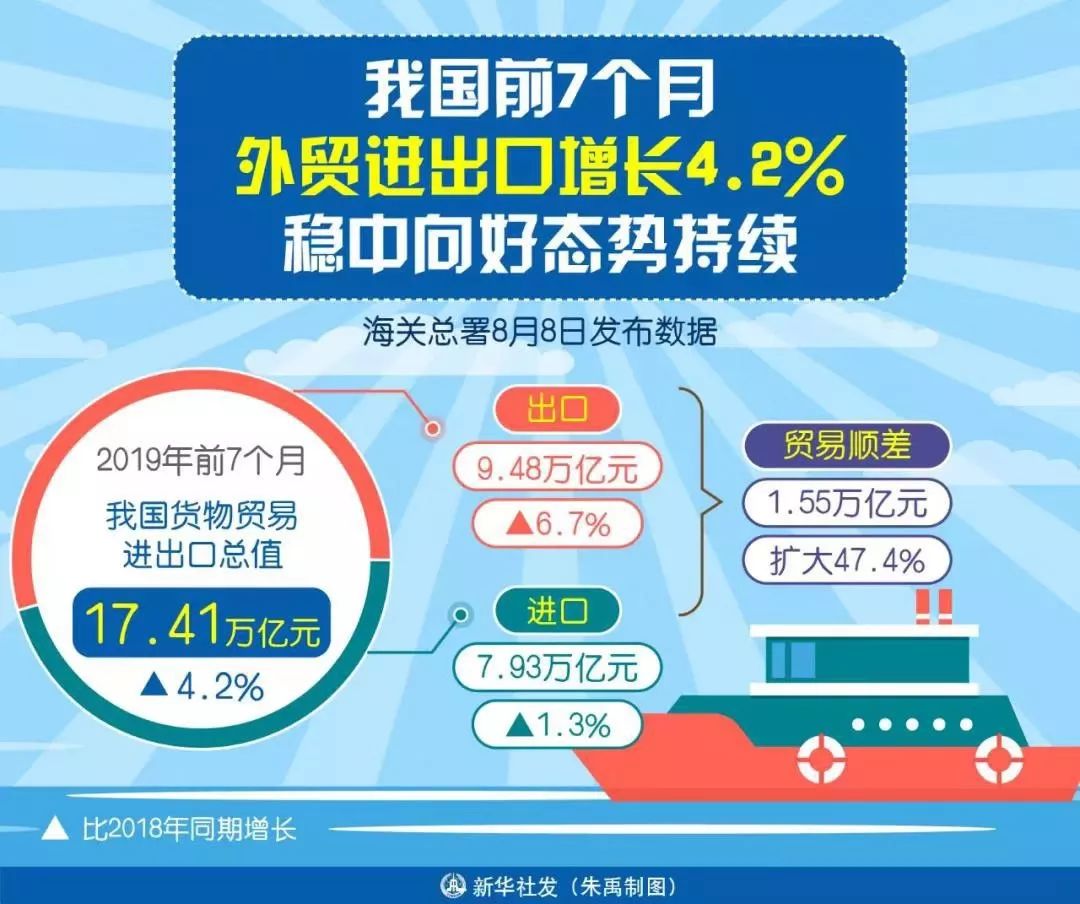 我国前7个月
外贸进出口增长4.2%
稳中向好态势持续

海关总署8月8日发布数据

2019年前7个月
我国货物贸易
进出口总值
17.41万亿元
▲4.2%

出口
9.48万亿元
▲6.7%

进口
7.93万亿元
▲1.3%

贸易顺差
1.55万亿元
扩大47.4%

▲ 比2018年同期增长

新华社发（朱禹制图）